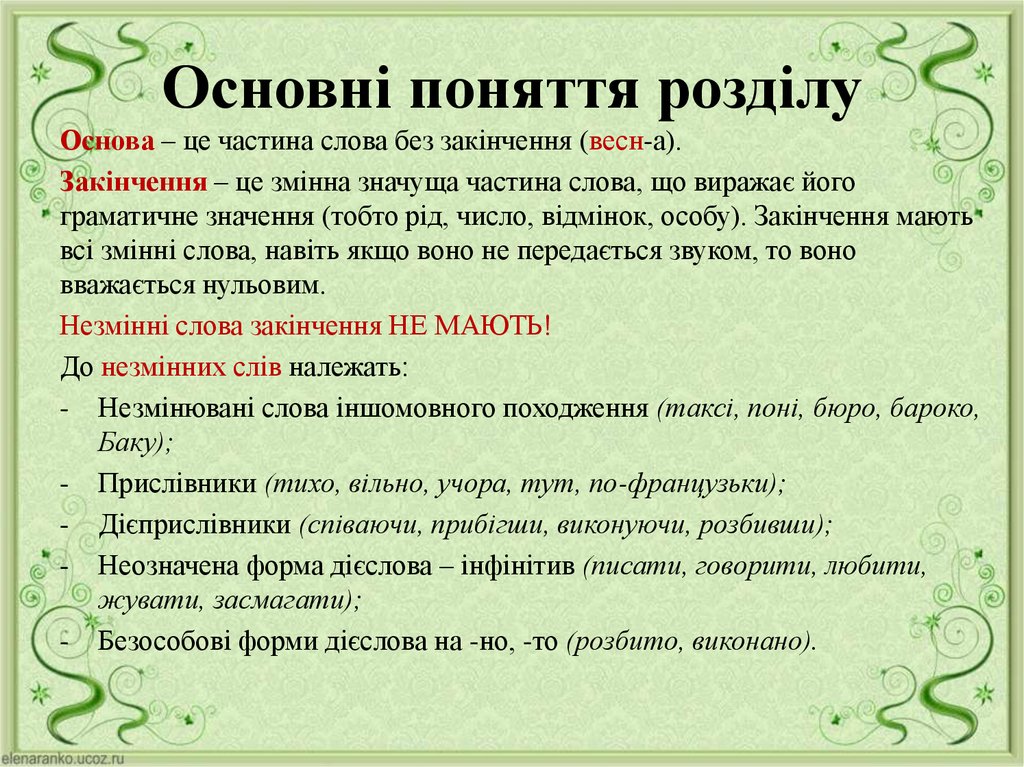 Основні поняття розділу

Основа – це частина слова без закінчення (весн-а).

Закінчення – це змінна значуща частина слова, що виражає його граматичне значення (тобто рід, число, відмінок, особу). Закінчення мають всі змінні слова, навіть якщо воно не передається звуком, то воно вважається нульовим.

Незмінні слова закінчення НЕ МАЮТЬ!

До незмінних слів належать:

- Незмінювані слова іншомовного походження (таксі, поні, бюро, бароко, Баку);
- Прислівники (тихо, вільно, учора, тут, по-французьки);
- Дієприслівники (співаючи, прибігши, виконуючи, розбивши);
- Неозначена форма дієслова – інфінітив (писати, говорити, любити, жувати, засмагати);
- Безособові форми дієслова на -но, -то (розбито, виконано).

elenaranko.ucoz.ru